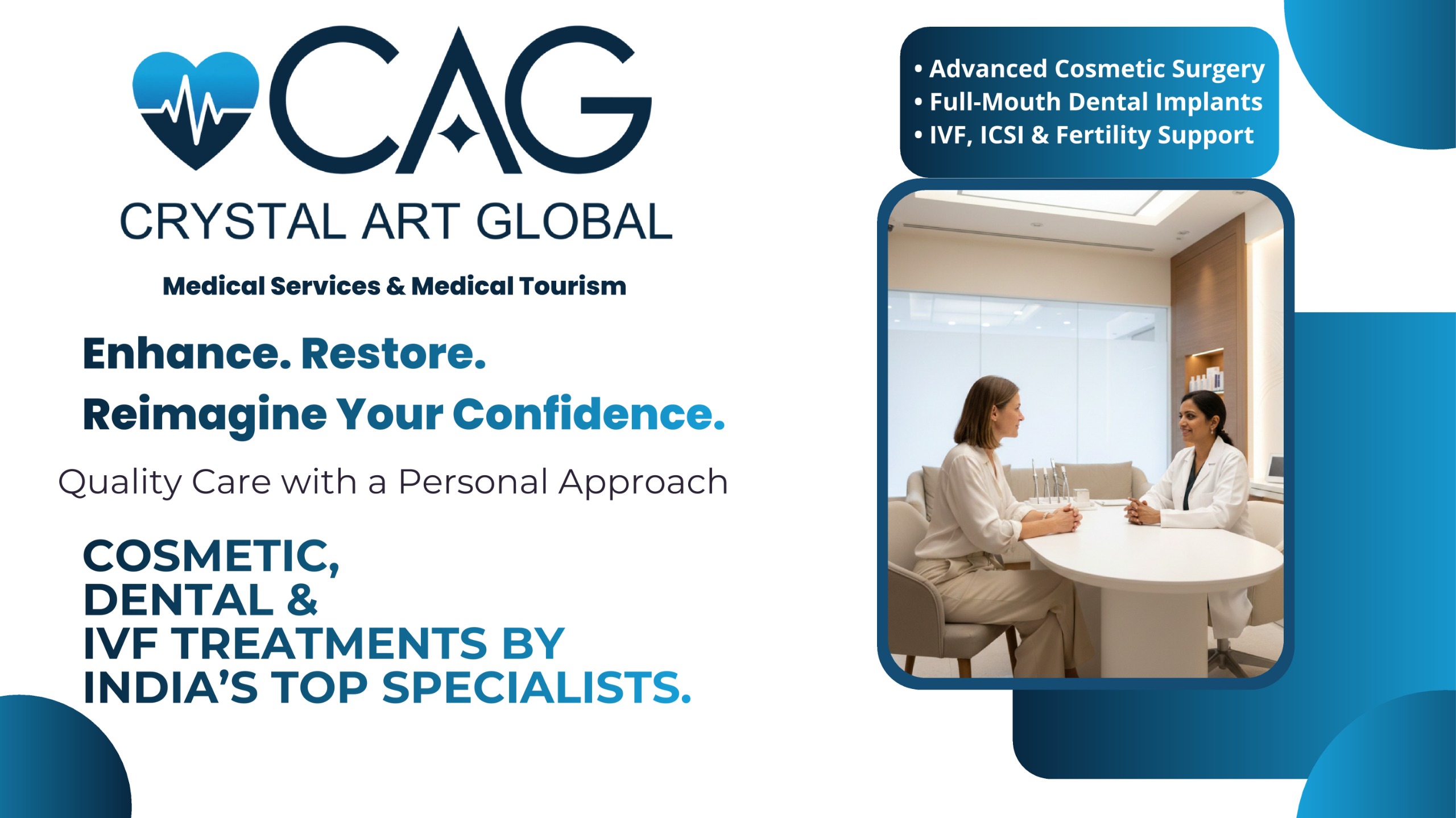 CAG
CRYSTAL ART GLOBAL
Medical Services & Medical Tourism

Enhance. Restore.
Reimagine Your Confidence.

Quality Care with a Personal Approach

COSMETIC,
DENTAL &
IVF TREATMENTS BY
INDIA'S TOP SPECIALISTS.

• Advanced Cosmetic Surgery
• Full-Mouth Dental Implants
• IVF, ICSI & Fertility Support